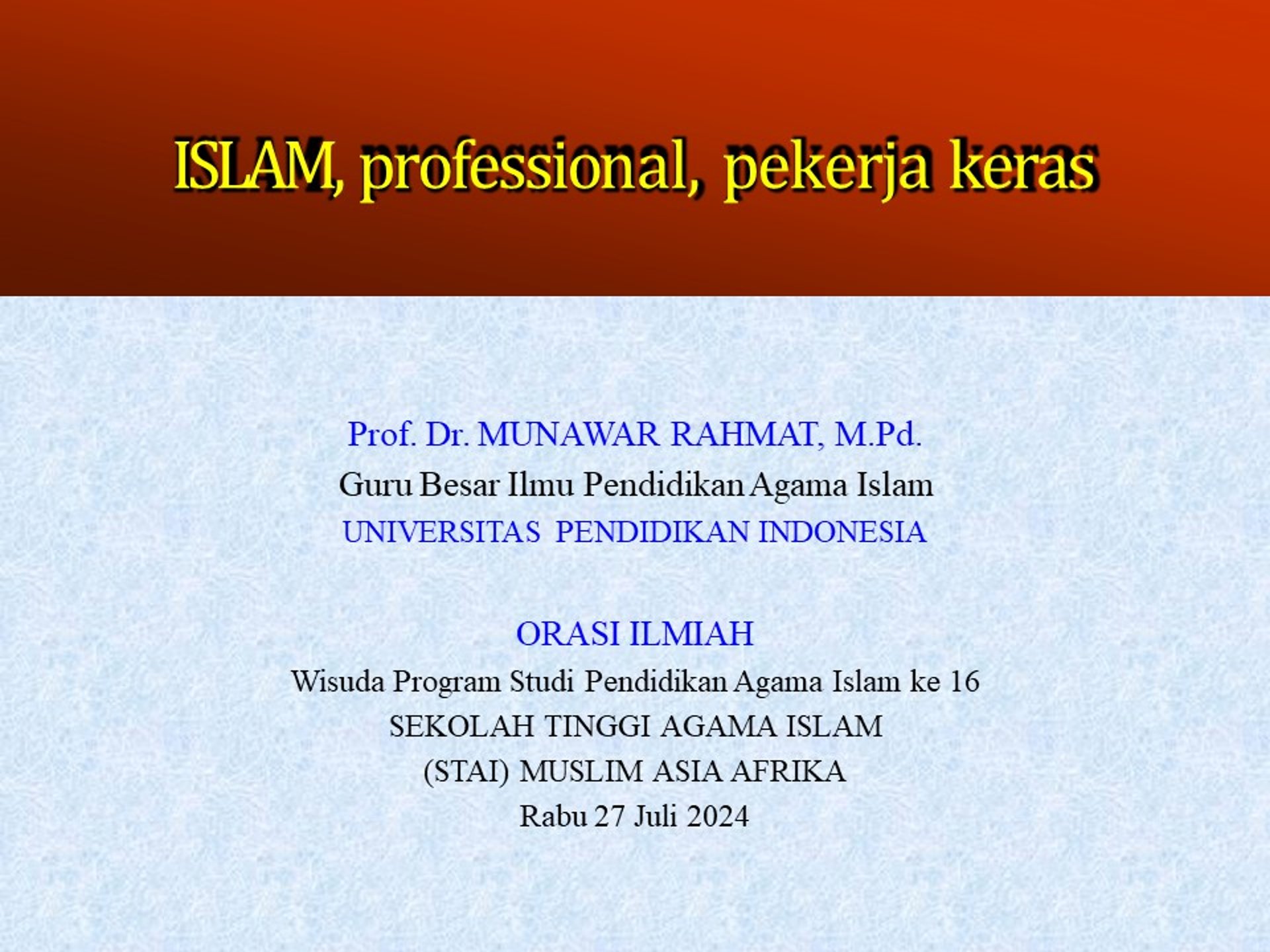 ISLAM, professional, pekerja keras

Prof. Dr. MUNAWAR RAHMAT, M.Pd.
Guru Besar Ilmu Pendidikan Agama Islam
UNIVERSITAS PENDIDIKAN INDONESIA

ORASI ILMIAH
Wisuda Program Studi Pendidikan Agama Islam ke 16
SEKOLAH TINGGI AGAMA ISLAM
(STAI) MUSLIM ASIA AFRIKA
Rabu 27 Juli 2024